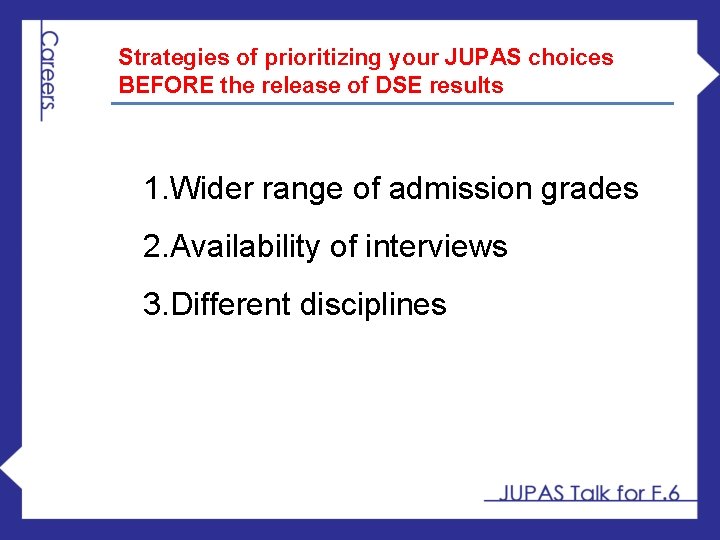 Careers

Strategies of prioritizing your JUPAS choices BEFORE the release of DSE results

1.Wider range of admission grades

2.Availability of interviews

3.Different disciplines

JUPAS Talk for F.6